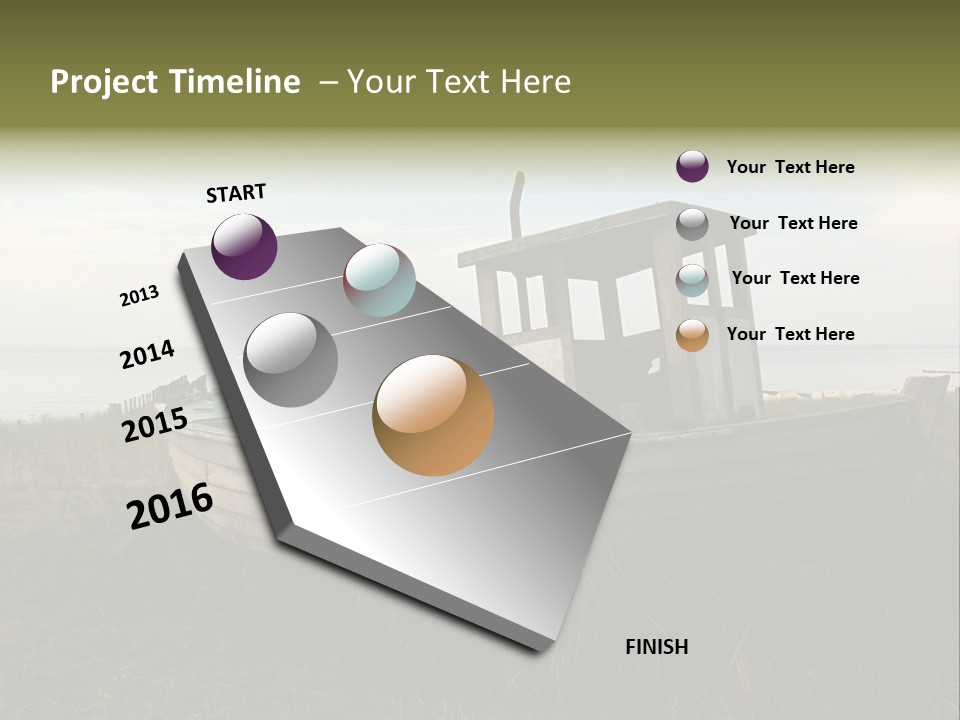 Project Timeline – Your Text Here

START

2013

2014

2015

2016

FINISH

Your Text Here

Your Text Here

Your Text Here

Your Text Here